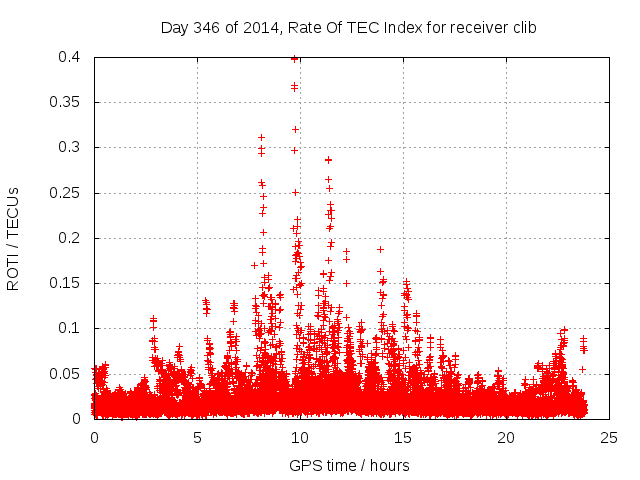 Day 346 of 2014, Rate Of TEC Index for receiver clib

ROTI / TECUs

0.4
0.35
0.3
0.25
0.2
0.15
0.1
0.05
0

0
5
10
15
20
25

GPS time / hours